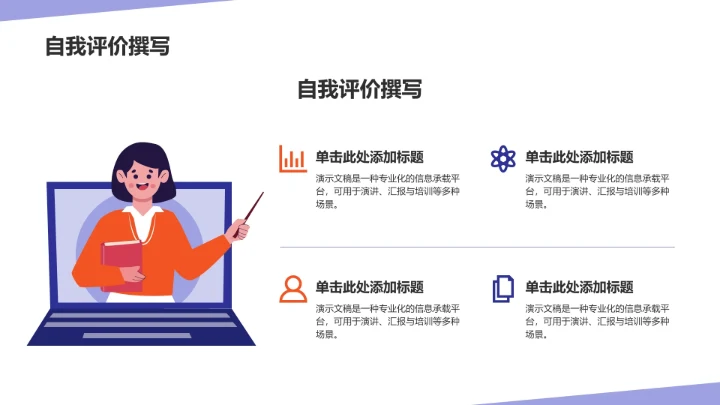 自我评价撰写

自我评价撰写

单击此处添加标题

演示文稿是一种专业化的信息承载平台，可用于演讲、汇报与培训等多种场景。

单击此处添加标题

演示文稿是一种专业化的信息承载平台，可用于演讲、汇报与培训等多种场景。

单击此处添加标题

演示文稿是一种专业化的信息承载平台，可用于演讲、汇报与培训等多种场景。

单击此处添加标题

演示文稿是一种专业化的信息承载平台，可用于演讲、汇报与培训等多种场景。